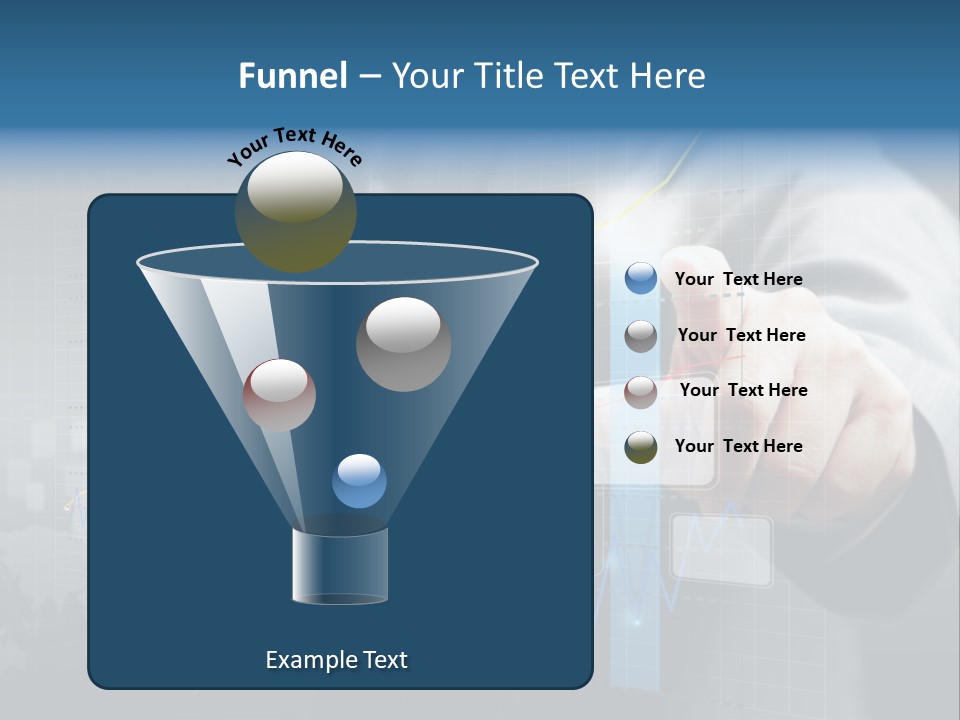 Funnel – Your Title Text Here

Your Text Here

Your Text Here

Your Text Here

Your Text Here

Your Text Here

Example Text